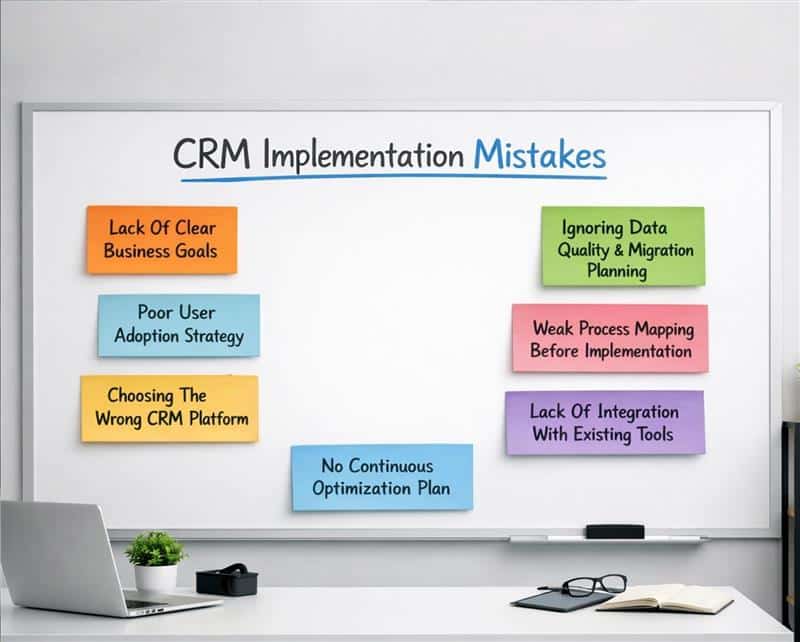 CRM Implementation Mistakes

Lack Of Clear Business Goals

Poor User Adoption Strategy

Choosing The Wrong CRM Platform

No Continuous Optimization Plan

Ignoring Data Quality & Migration Planning

Weak Process Mapping Before Implementation

Lack Of Integration With Existing Tools